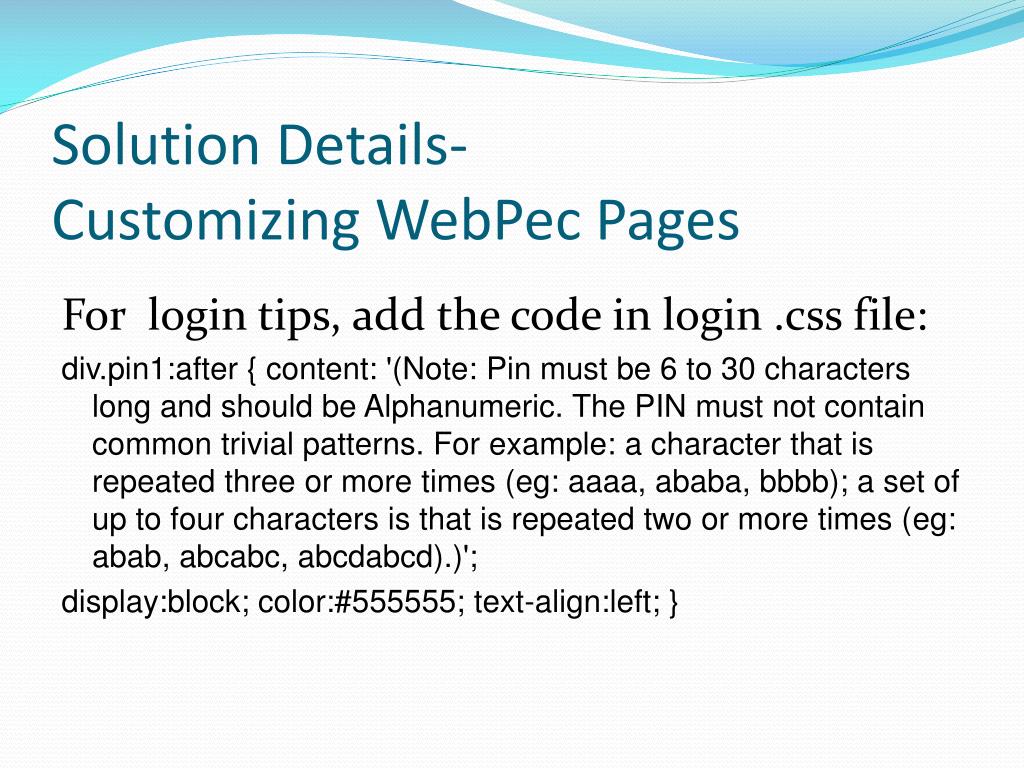 Solution Details-
Customizing WebPec Pages

For login tips, add the code in login .css file:

div.pin1:after { content: '(Note: Pin must be 6 to 30 characters long and should be Alphanumeric. The PIN must not contain common trivial patterns. For example: a character that is repeated three or more times (eg: aaaa, ababa, bbbb); a set of up to four characters is that is repeated two or more times (eg: abab, abcabc, abcdabcd).)';

display:block; color:#555555; text-align:left; }